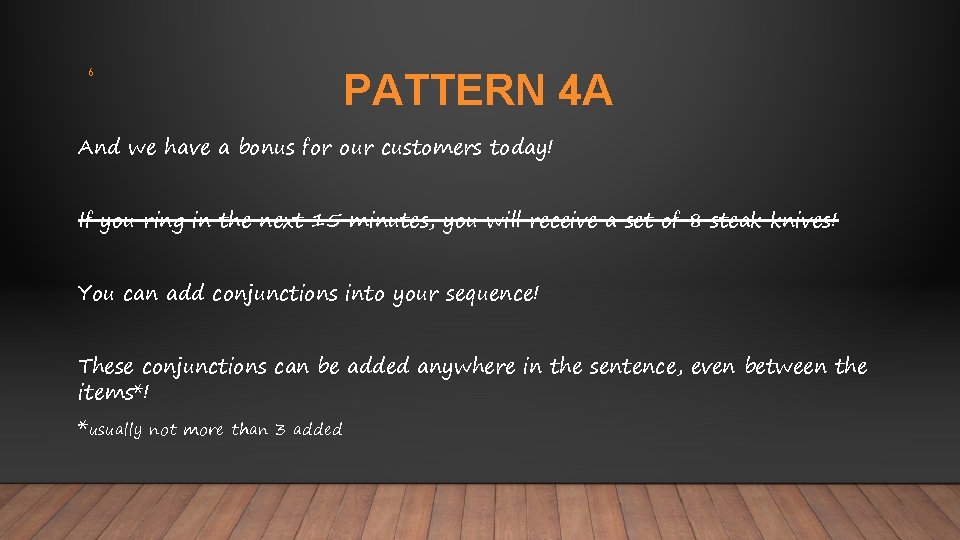 6

PATTERN 4A

And we have a bonus for our customers today!

If you ring in the next 15 minutes, you will receive a set of 8 steak knives!

You can add conjunctions into your sequence!

These conjunctions can be added anywhere in the sentence, even between the items*!

*usually not more than 3 added